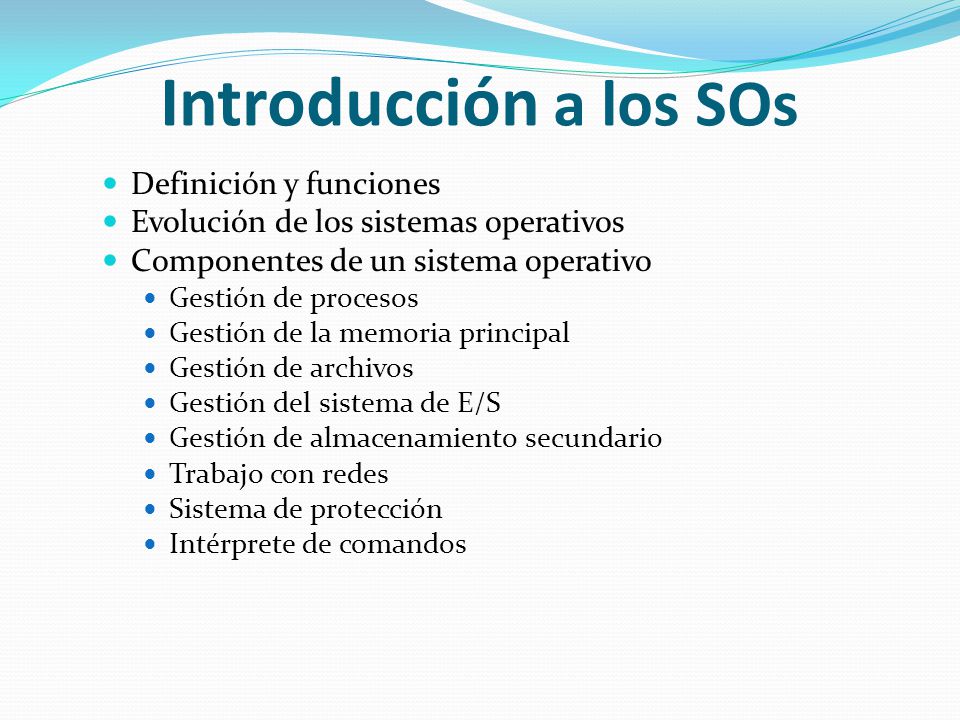 Introducción a los SOs

- Definición y funciones
- Evolución de los sistemas operativos
- Componentes de un sistema operativo
  - Gestión de procesos
  - Gestión de la memoria principal
  - Gestión de archivos
  - Gestión del sistema de E/S
  - Gestión de almacenamiento secundario
  - Trabajo con redes
  - Sistema de protección
  - Intérprete de comandos